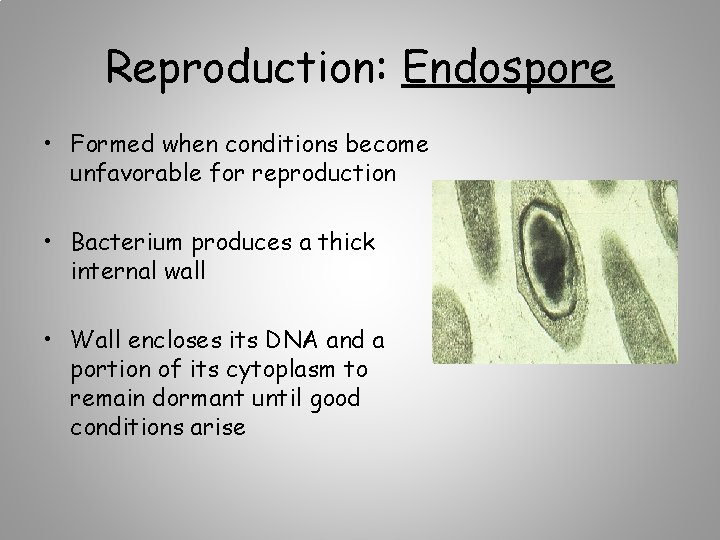 Reproduction: Endospore

• Formed when conditions become unfavorable for reproduction

• Bacterium produces a thick internal wall

• Wall encloses its DNA and a portion of its cytoplasm to remain dormant until good conditions arise